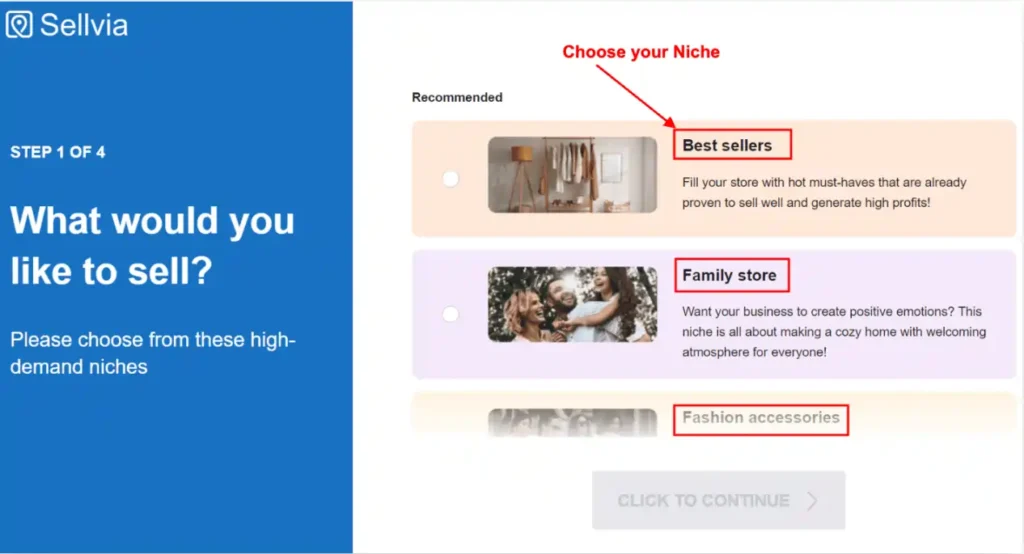 Sellvia

STEP 1 OF 4

What would you like to sell?

Please choose from these high-demand niches

Choose your Niche

Recommended

Best sellers

Fill your store with hot must-haves that are already proven to sell well and generate high profits!

Family store

Want your business to create positive emotions? This niche is all about making a cozy home with welcoming atmosphere for everyone!

Fashion accessories

CLICK TO CONTINUE